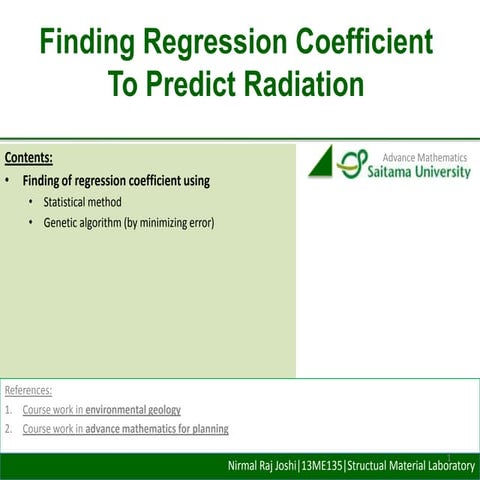 Finding Regression Coefficient To Predict Radiation

Contents:
• Finding of regression coefficient using
  • Statistical method
  • Genetic algorithm (by minimizing error)

Advance Mathematics
Saitama University

References:
1. Course work in environmental geology
2. Course work in advance mathematics for planning

1

Nirmal Raj Joshi|13ME135|Structual Material Laboratory